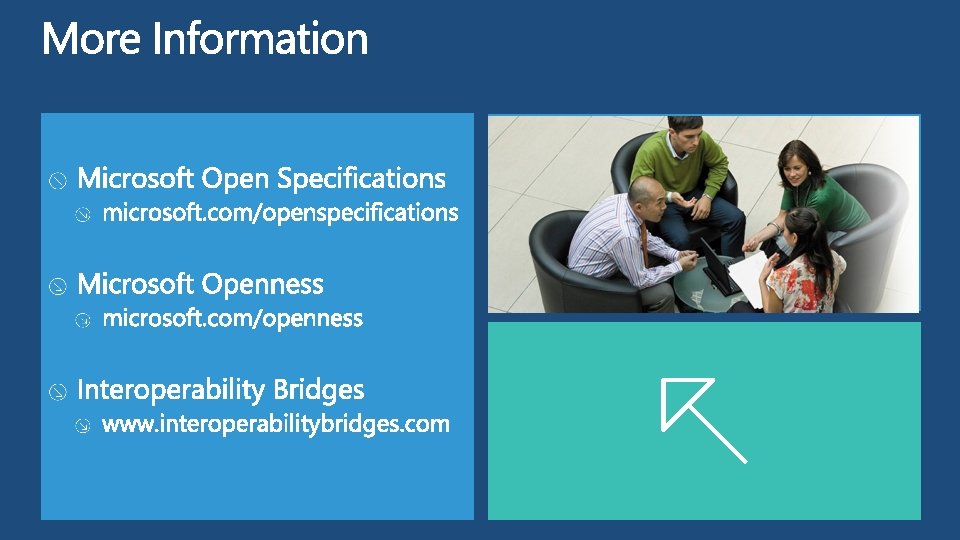 More Information

Microsoft Open Specifications
microsoft.com/openspecifications

Microsoft Openness
microsoft.com/openness

Interoperability Bridges
www.interoperabilitybridges.com